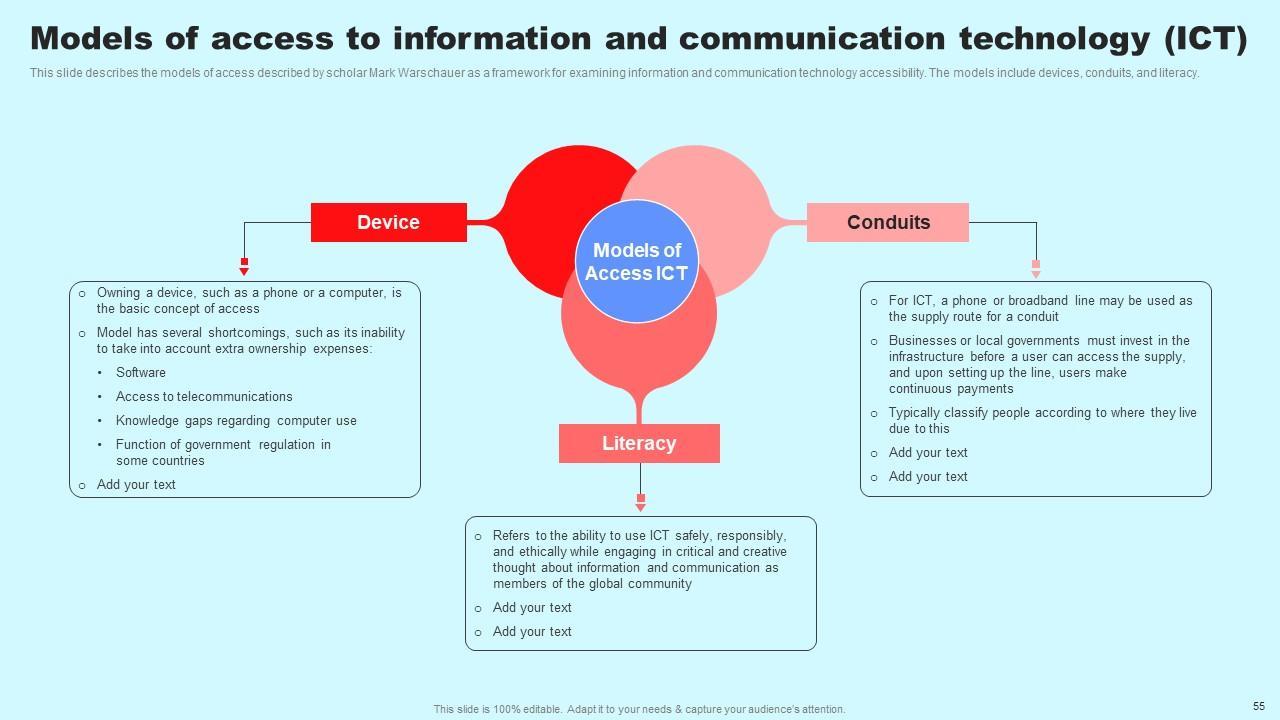 Models of access to information and communication technology (ICT)

This slide describes the models of access described by scholar Mark Warschauer as a framework for examining information and communication technology accessibility. The models include devices, conduits, and literacy.

Models of Access ICT

Device

- Owning a device, such as a phone or a computer, is the basic concept of access
- Model has several shortcomings, such as its inability to take into account extra ownership expenses:
  - Software
  - Access to telecommunications
  - Knowledge gaps regarding computer use
  - Function of government regulation in some countries
- Add your text

Conduits

- For ICT, a phone or broadband line may be used as the supply route for a conduit
- Businesses or local governments must invest in the infrastructure before a user can access the supply, and upon setting up the line, users make continuous payments
- Typically classify people according to where they live due to this
- Add your text
- Add your text

Literacy

- Refers to the ability to use ICT safely, responsibly, and ethically while engaging in critical and creative thought about information and communication as members of the global community
- Add your text
- Add your text

This slide is 100% editable. Adapt it to your needs & capture your audience's attention.

55